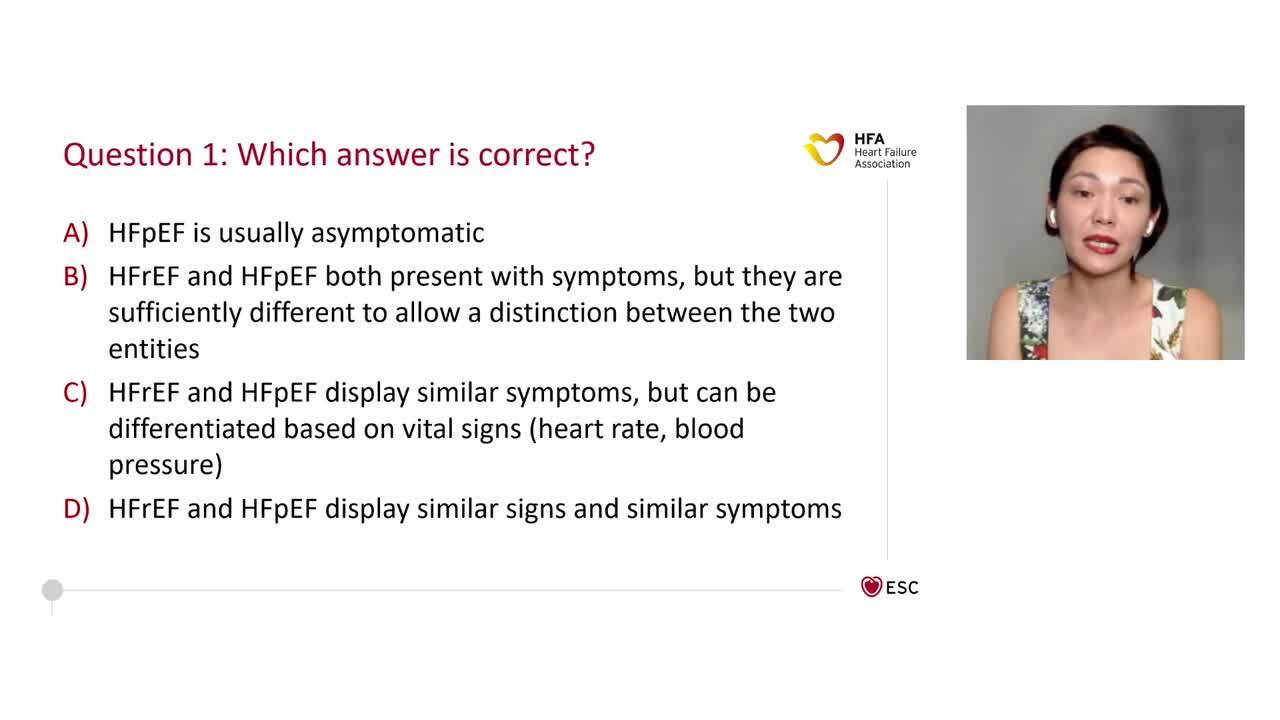 Question 1: Which answer is correct?

HFA
Heart Failure
Association

A) HFpEF is usually asymptomatic

B) HFrEF and HFpEF both present with symptoms, but they are sufficiently different to allow a distinction between the two entities

C) HFrEF and HFpEF display similar symptoms, but can be differentiated based on vital signs (heart rate, blood pressure)

D) HFrEF and HFpEF display similar signs and similar symptoms

ESC